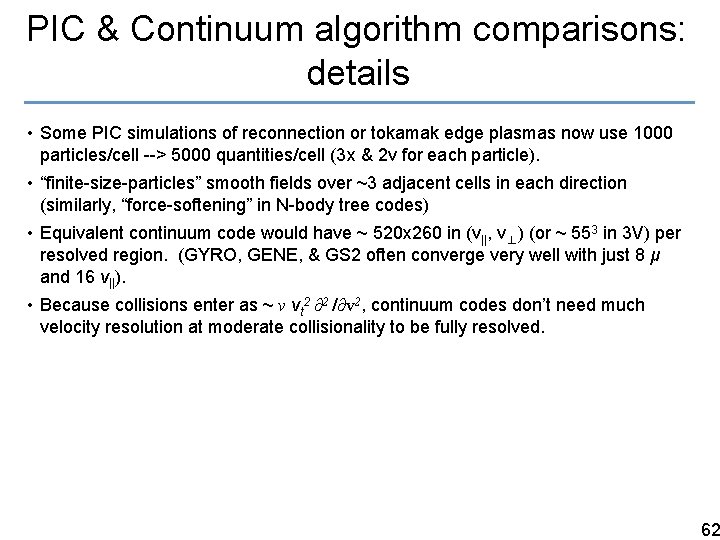 PIC & Continuum algorithm comparisons: details

• Some PIC simulations of reconnection or tokamak edge plasmas now use 1000 particles/cell --> 5000 quantities/cell (3x & 2v for each particle).

• “finite-size-particles” smooth fields over ~3 adjacent cells in each direction (similarly, “force-softening” in N-body tree codes)

• Equivalent continuum code would have ~ 520x260 in ($v_{||}$, $v_{\perp}$) (or ~ $55^3$ in 3V) per resolved region. (GYRO, GENE, & GS2 often converge very well with just 8 $\mu$ and 16 $v_{||}$).

• Because collisions enter as ~ $\nu\, v_t^2\, \partial^2/\partial v^2$, continuum codes don’t need much velocity resolution at moderate collisionality to be fully resolved.

62